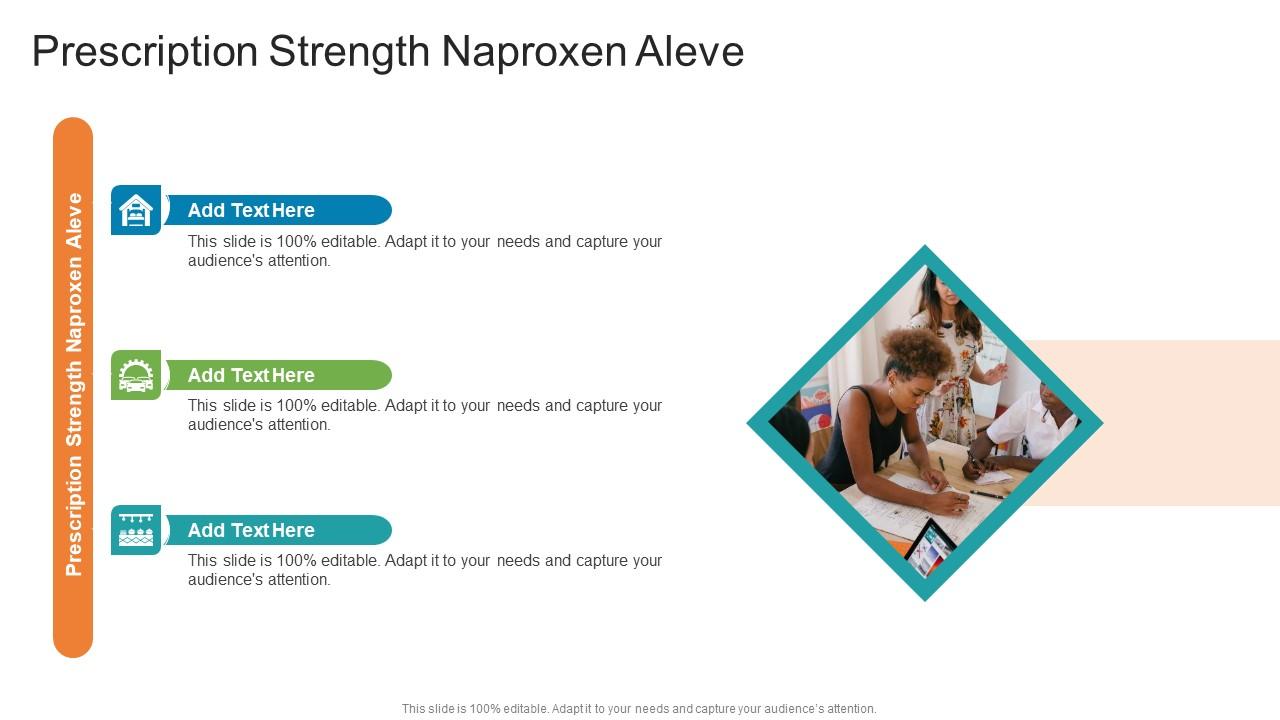 Prescription Strength Naproxen Aleve

Prescription Strength Naproxen Aleve

Add Text Here

This slide is 100% editable. Adapt it to your needs and capture your audience's attention.

Add Text Here

This slide is 100% editable. Adapt it to your needs and capture your audience's attention.

Add Text Here

This slide is 100% editable. Adapt it to your needs and capture your audience's attention.

This slide is 100% editable. Adapt it to your needs and capture your audience's attention.